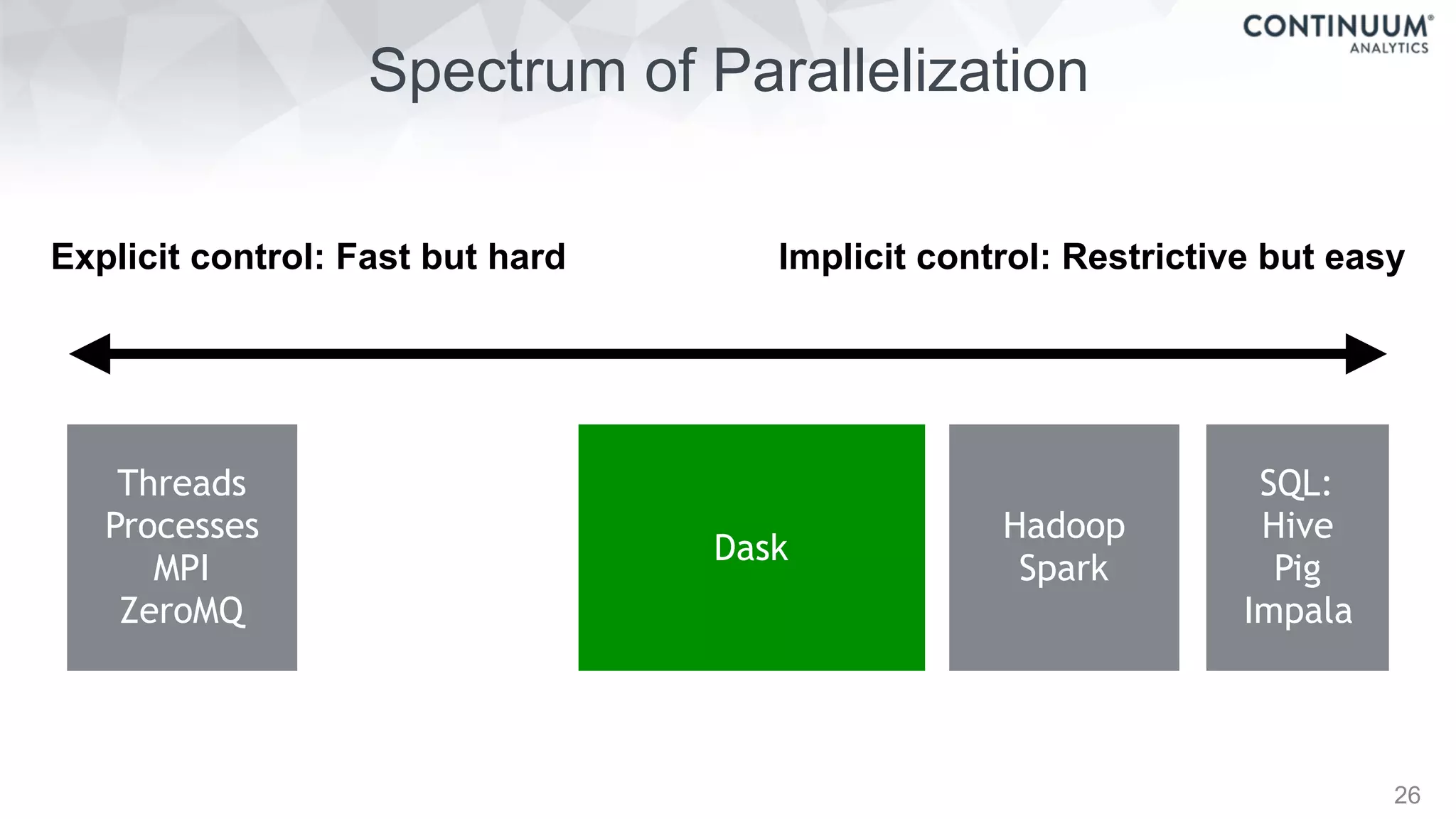 CONTINUUM®
ANALYTICS

Spectrum of Parallelization

Explicit control: Fast but hard

Implicit control: Restrictive but easy

Threads
Processes
MPI
ZeroMQ

Dask

Hadoop
Spark

SQL:
Hive
Pig
Impala

26